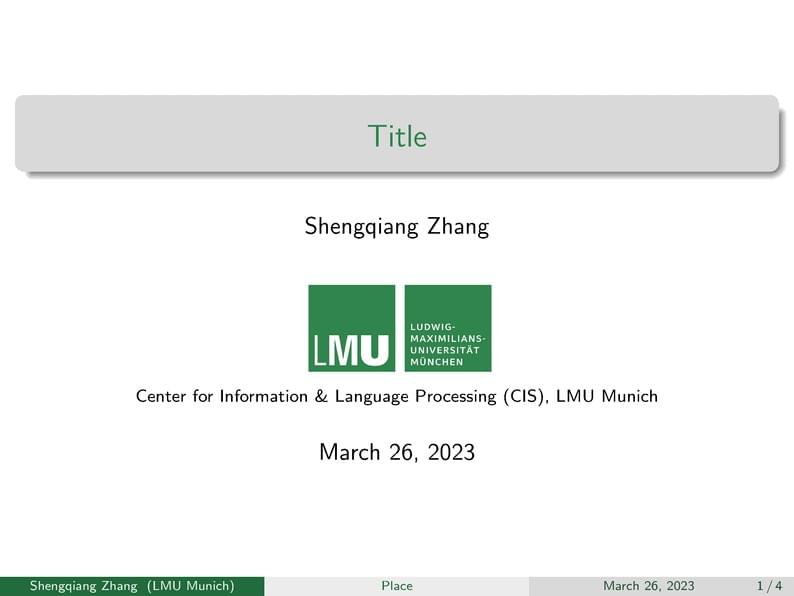 Title

Shengqiang Zhang

LMU LUDWIG-MAXIMILIANS-UNIVERSITÄT MÜNCHEN

Center for Information & Language Processing (CIS), LMU Munich

March 26, 2023

Shengqiang Zhang (LMU Munich) Place March 26, 2023 1 / 4